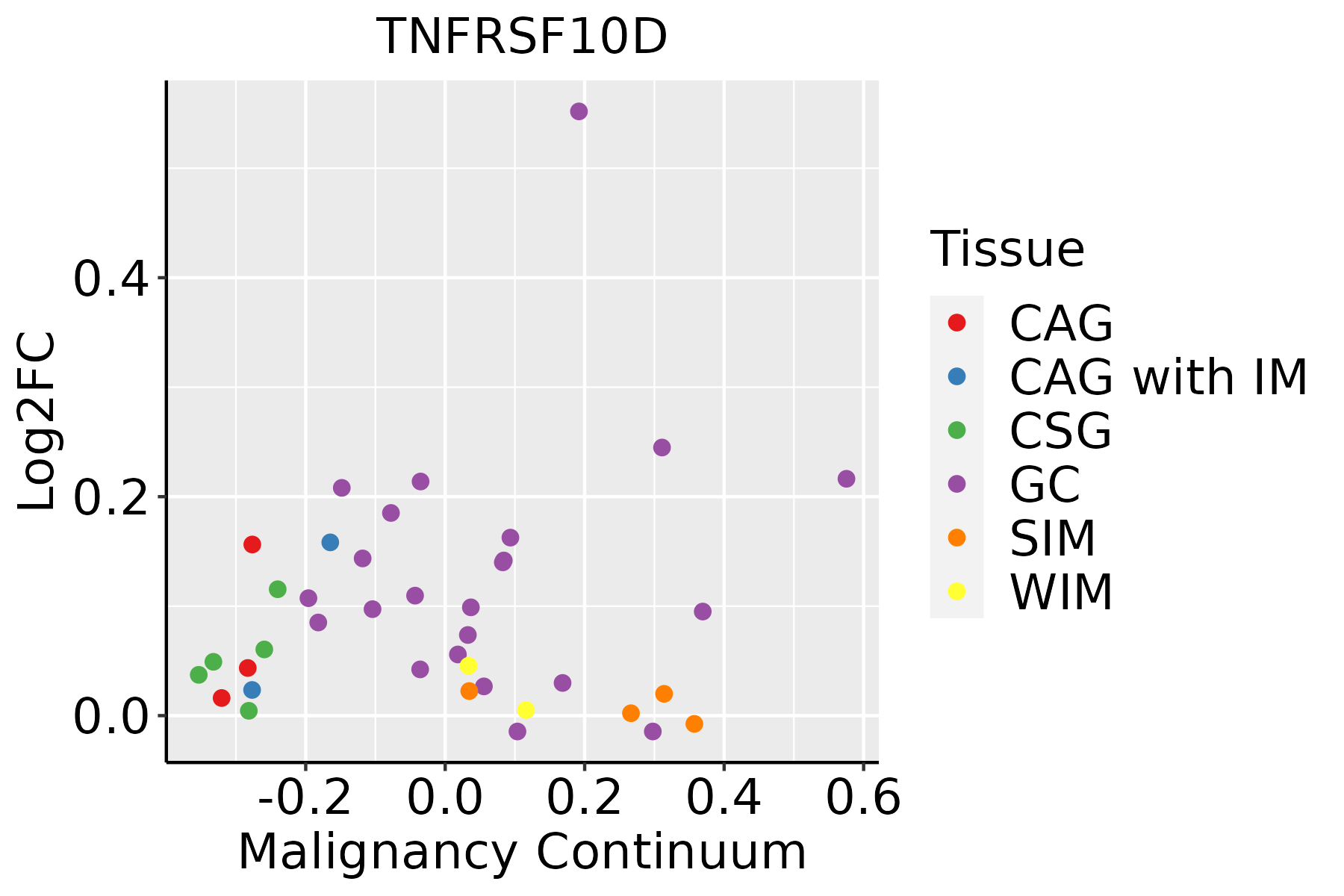 TNFRSF10D

Log2FC

0.4
0.2
0.0

-0.2
0.0
0.2
0.4
0.6

Malignancy Continuum

Tissue
CAG
CAG with IM
CSG
GC
SIM
WIM